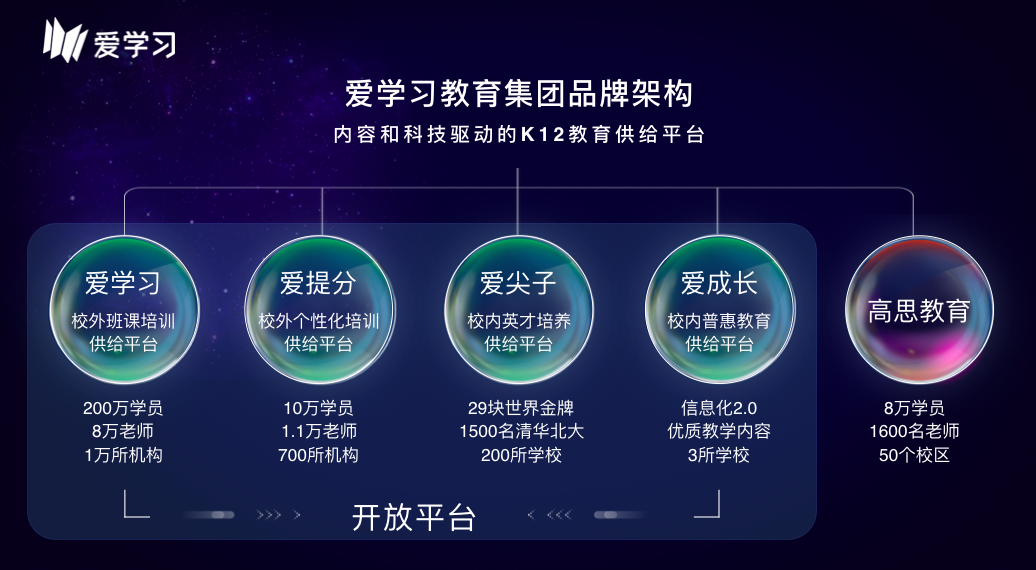 爱学习

爱学习教育集团品牌架构

内容和科技驱动的K12教育供给平台

爱学习
校外班课培训
供给平台

200万学员
8万老师
1万所机构

爱提分
校外个性化培训
供给平台

10万学员
1.1万老师
700所机构

爱尖子
校内英才培养
供给平台

29块世界金牌
1500名清华北大
200所学校

爱成长
校内普惠教育
供给平台

信息化2.0
优质教学内容
3所学校

高思教育

8万学员
1600名老师
50个校区

>>> >
开放平台
< <<<